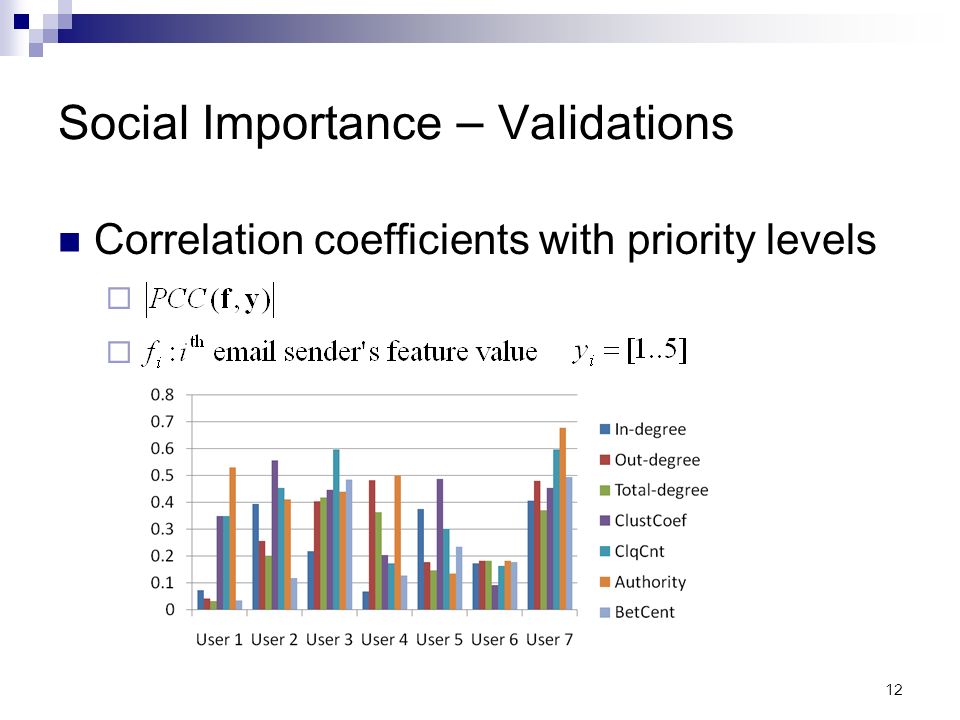 Social Importance – Validations

Correlation coefficients with priority levels

$|PCC(\mathbf{f}, \mathbf{y})|$

$f_i : i^{\text{th}}$ email sender's feature value $y_i = [1..5]$

0.8
0.7
0.6
0.5
0.4
0.3
0.2
0.1
0

User 1 User 2 User 3 User 4 User 5 User 6 User 7

In-degree
Out-degree
Total-degree
ClustCoef
ClqCnt
Authority
BetCent

12